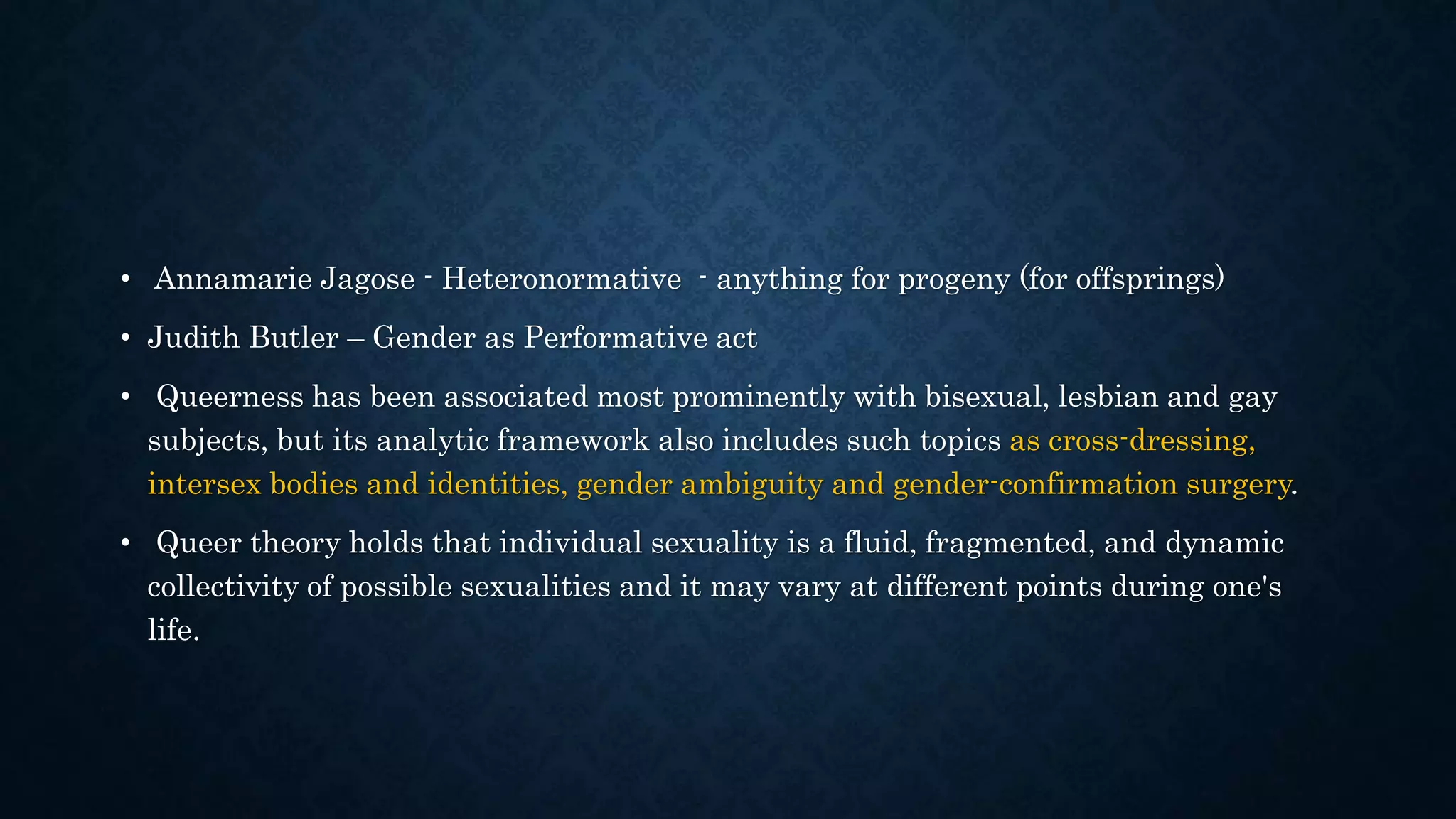 • Annamarie Jagose - Heteronormative - anything for progeny (for offsprings)
• Judith Butler – Gender as Performative act
• Queerness has been associated most prominently with bisexual, lesbian and gay subjects, but its analytic framework also includes such topics as cross-dressing, intersex bodies and identities, gender ambiguity and gender-confirmation surgery.
• Queer theory holds that individual sexuality is a fluid, fragmented, and dynamic collectivity of possible sexualities and it may vary at different points during one's life.